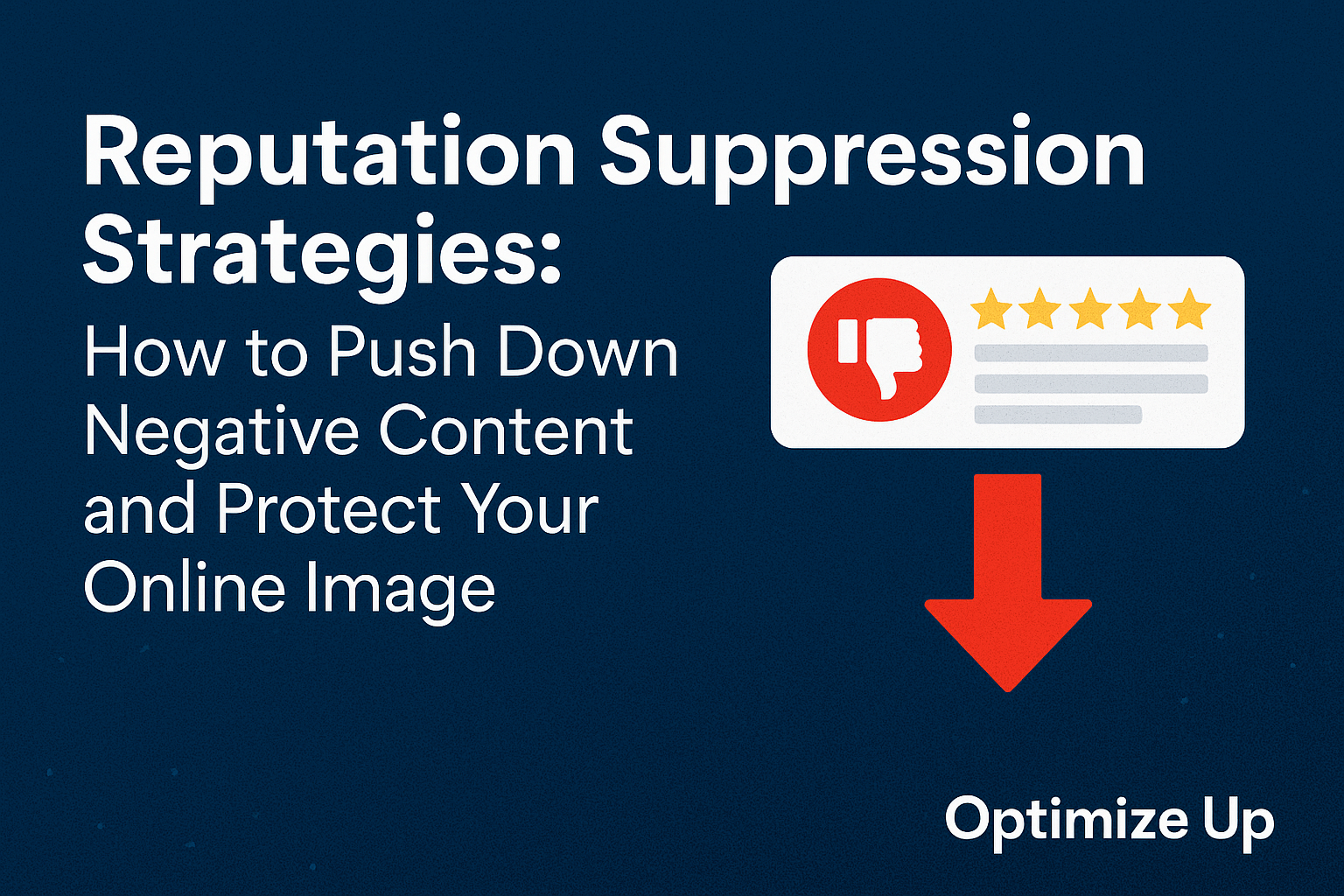 Reputation Suppression Strategies:

How to Push Down Negative Content and Protect Your Online Image

Optimize Up